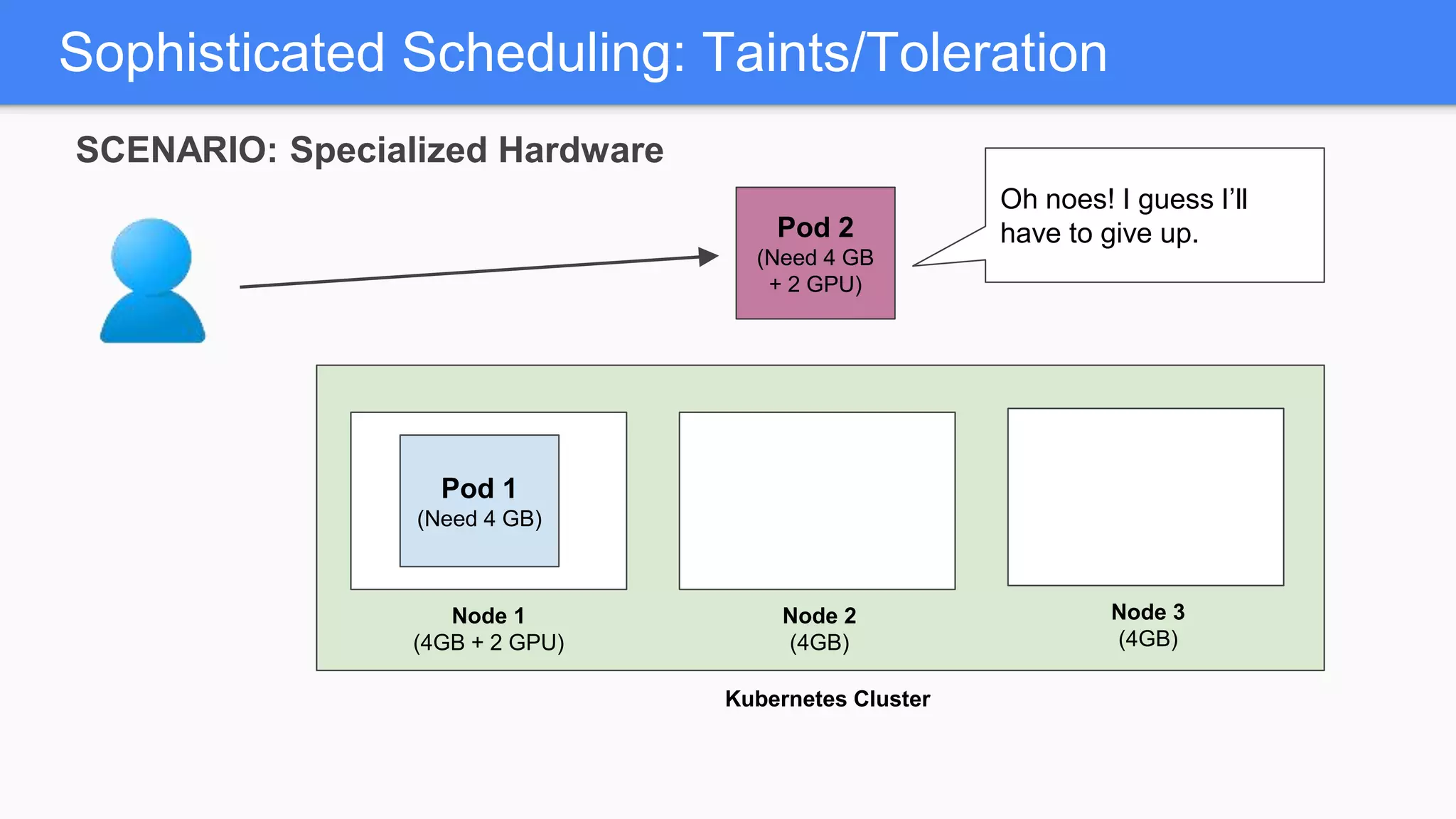 Sophisticated Scheduling: Taints/Toleration

SCENARIO: Specialized Hardware

Pod 2
(Need 4 GB + 2 GPU)

Oh noes! I guess I'll have to give up.

Pod 1
(Need 4 GB)

Node 1
(4GB + 2 GPU)

Node 2
(4GB)

Node 3
(4GB)

Kubernetes Cluster